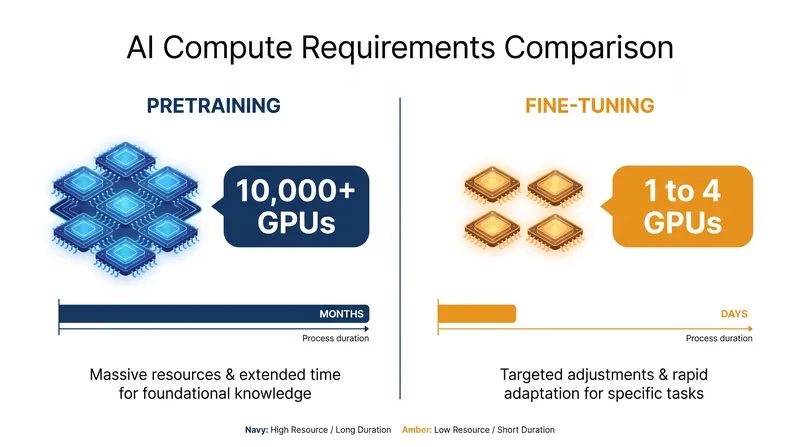 AI Compute Requirements Comparison

PRETRAINING

10,000+ GPUs

MONTHS

Process duration

Massive resources & extended time for foundational knowledge

FINE-TUNING

1 to 4 GPUs

DAYS

Process duration

Targeted adjustments & rapid adaptation for specific tasks

Navy: High Resource / Long Duration Amber: Low Resource / Short Duration